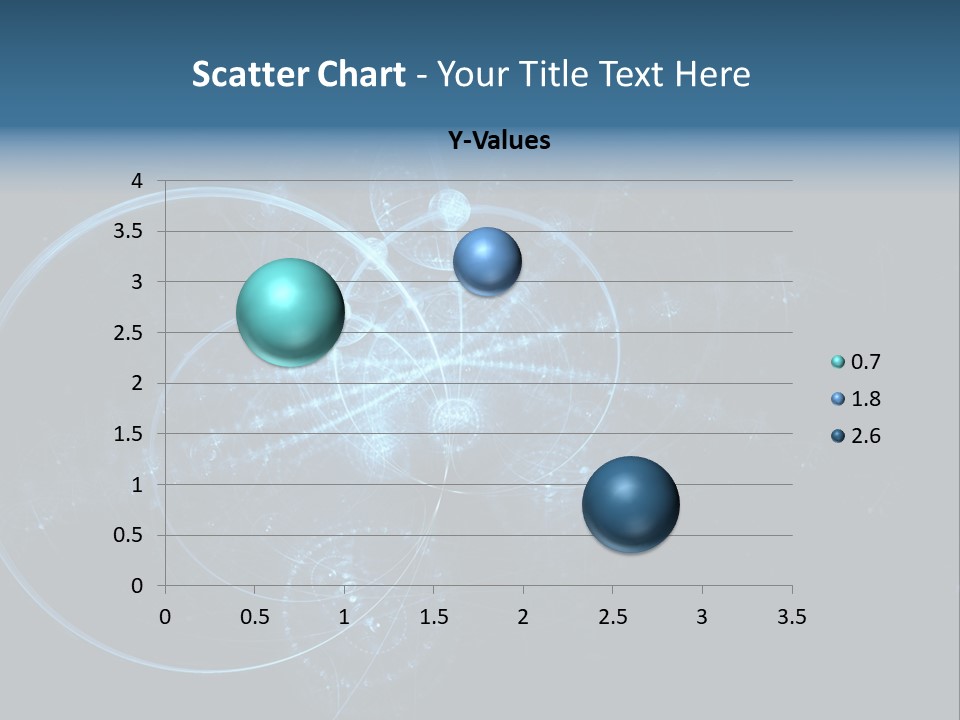 Scatter Chart - Your Title Text Here

Y-Values

4
3.5
3
2.5
2
1.5
1
0.5
0

0 0.5 1 1.5 2 2.5 3 3.5

0.7
1.8
2.6